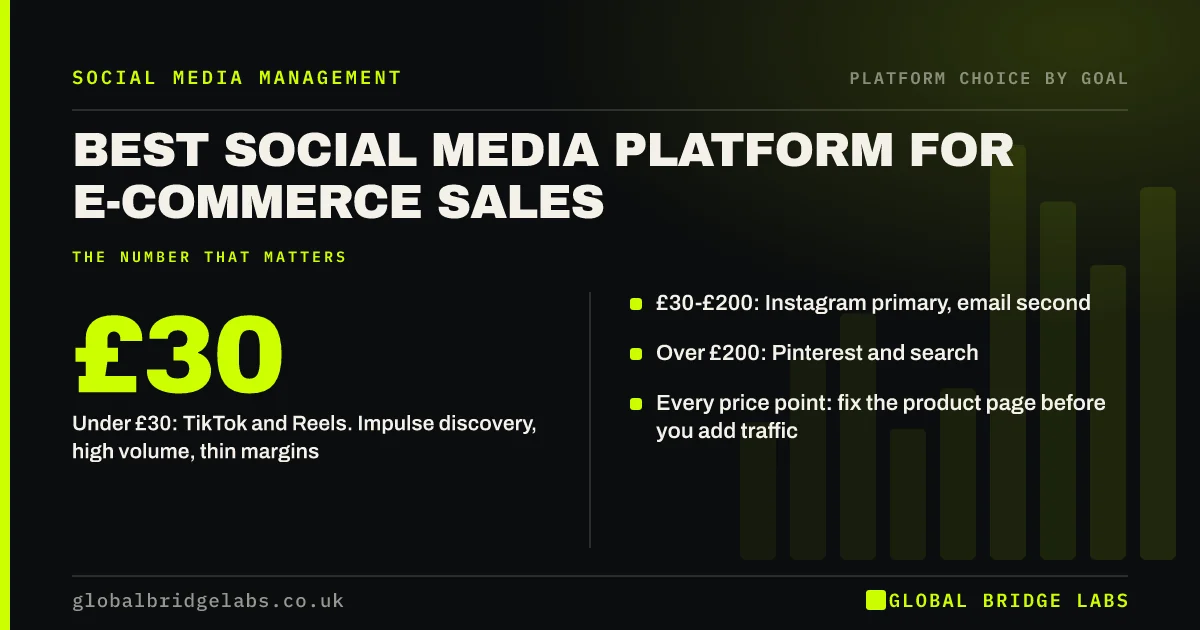 SOCIAL MEDIA MANAGEMENT

PLATFORM CHOICE BY GOAL

BEST SOCIAL MEDIA PLATFORM FOR E-COMMERCE SALES

THE NUMBER THAT MATTERS

£30

Under £30: TikTok and Reels. Impulse discovery, high volume, thin margins

£30-£200: Instagram primary, email second

Over £200: Pinterest and search

Every price point: fix the product page before you add traffic

globalbridgelabs.co.uk

GLOBAL BRIDGE LABS